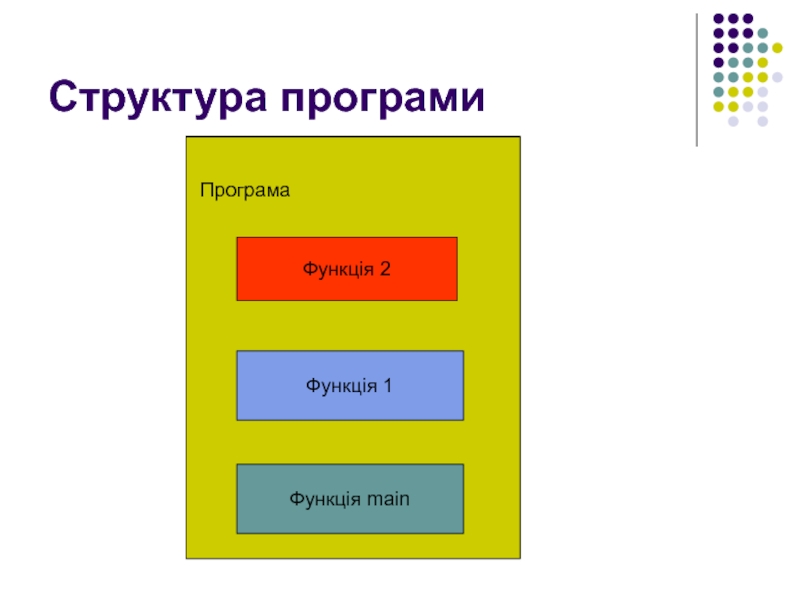 Структура програми

Програма

Функція 2

Функція 1

Функція main